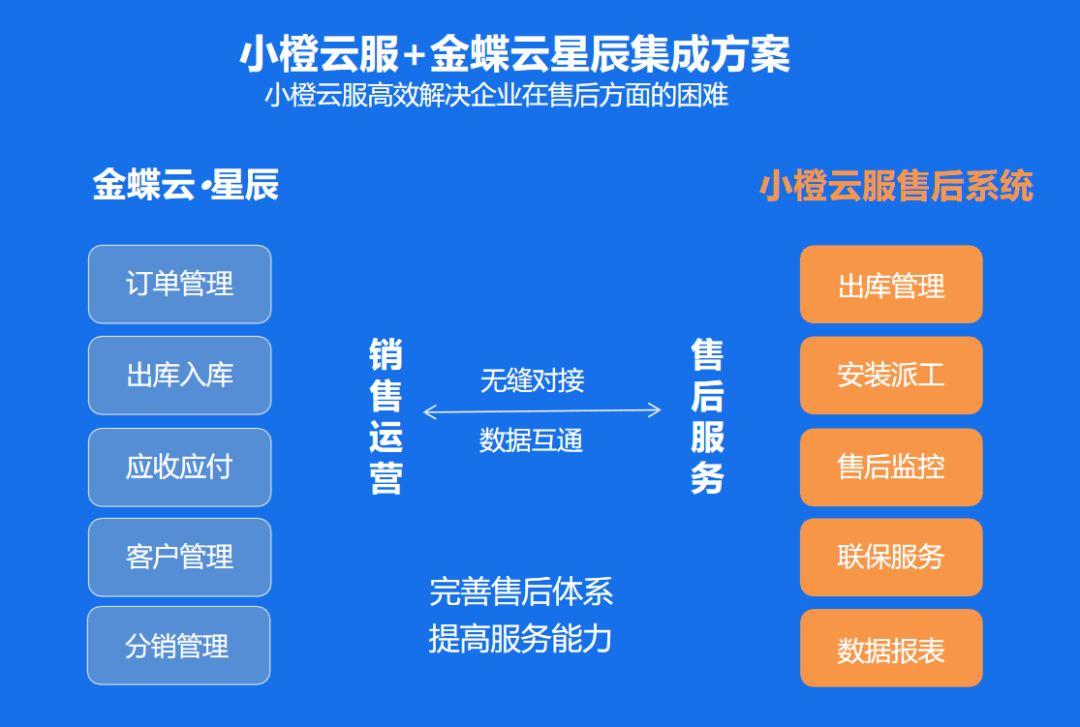 小橙云服+金蝶云星辰集成方案
小橙云服高效解决企业在售后方面的困难

金蝶云·星辰

订单管理

出库入库

应收应付

客户管理

分销管理

销售运营

无缝对接

数据互通

售后服务

完善售后体系
提高服务能力

小橙云服售后系统

出库管理

安装派工

售后监控

联保服务

数据报表